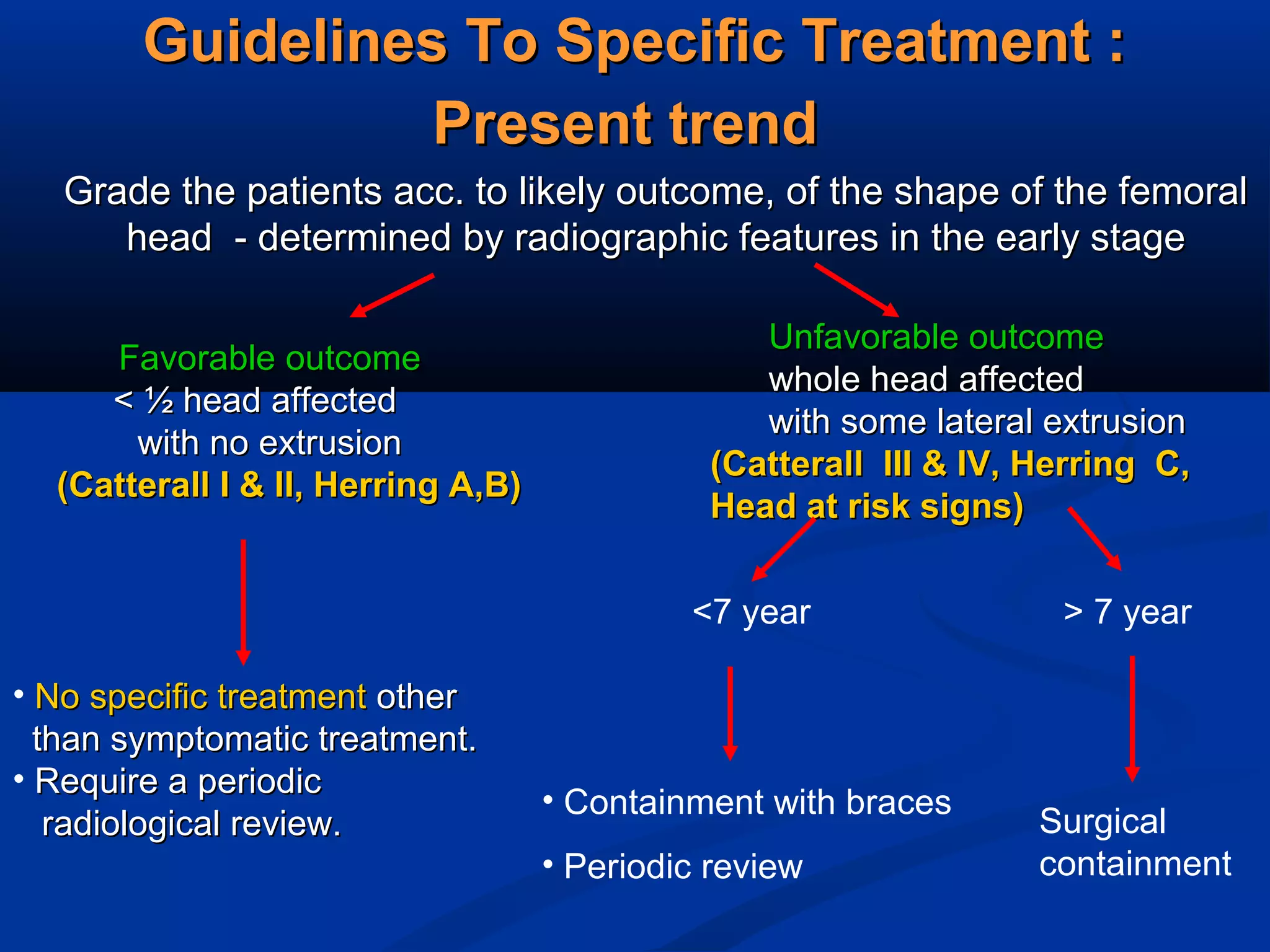 Guidelines To Specific Treatment : Present trend

Grade the patients acc. to likely outcome, of the shape of the femoral head - determined by radiographic features in the early stage

Favorable outcome
< ½ head affected
with no extrusion
(Catterall I & II, Herring A,B)

• No specific treatment other than symptomatic treatment.
• Require a periodic radiological review.

Unfavorable outcome
whole head affected
with some lateral extrusion
(Catterall III & IV, Herring C, Head at risk signs)

<7 year

• Containment with braces
• Periodic review

> 7 year

Surgical containment